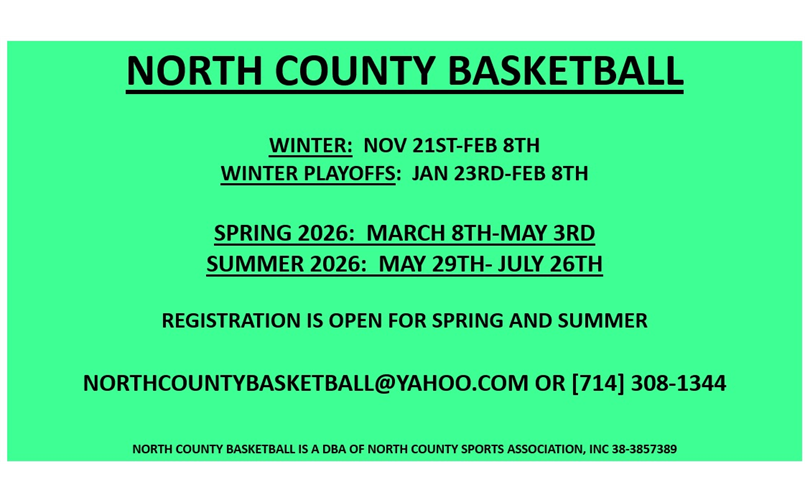 NORTH COUNTY BASKETBALL

WINTER: NOV 21ST-FEB 8TH
WINTER PLAYOFFS: JAN 23RD-FEB 8TH

SPRING 2026: MARCH 8TH-MAY 3RD
SUMMER 2026: MAY 29TH- JULY 26TH

REGISTRATION IS OPEN FOR SPRING AND SUMMER

NORTHCOUNTYBASKETBALL@YAHOO.COM OR [714] 308-1344

NORTH COUNTY BASKETBALL IS A DBA OF NORTH COUNTY SPORTS ASSOCIATION, INC 38-3857389